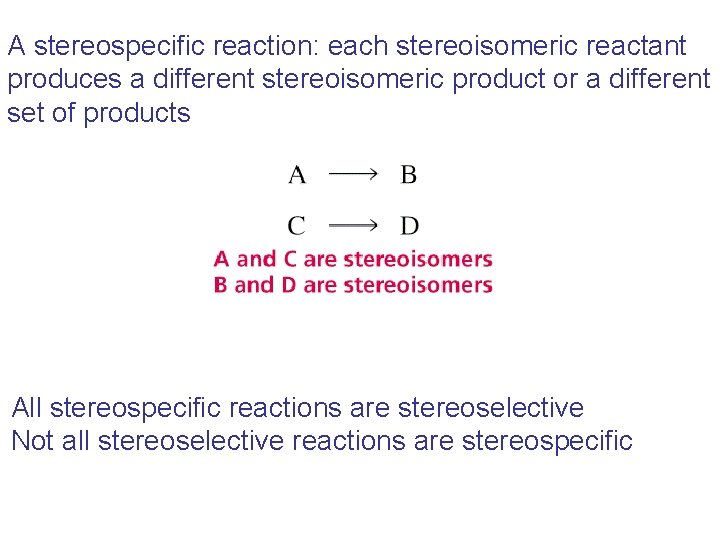 A stereospecific reaction: each stereoisomeric reactant produces a different stereoisomeric product or a different set of products

$A \longrightarrow B$

$C \longrightarrow D$

A and C are stereoisomers
B and D are stereoisomers

All stereospecific reactions are stereoselective
Not all stereoselective reactions are stereospecific